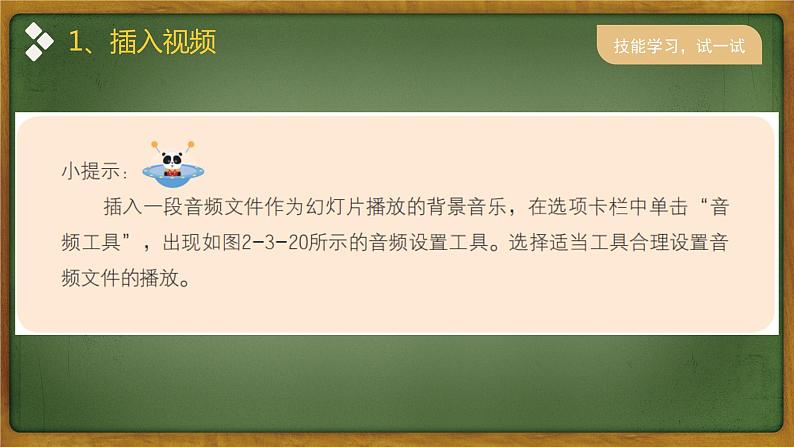 1、插入视频

技能学习，试一试

小提示：

插入一段音频文件作为幻灯片播放的背景音乐，在选项卡栏中单击“音频工具”，出现如图2-3-20所示的音频设置工具。选择适当工具合理设置音频文件的播放。